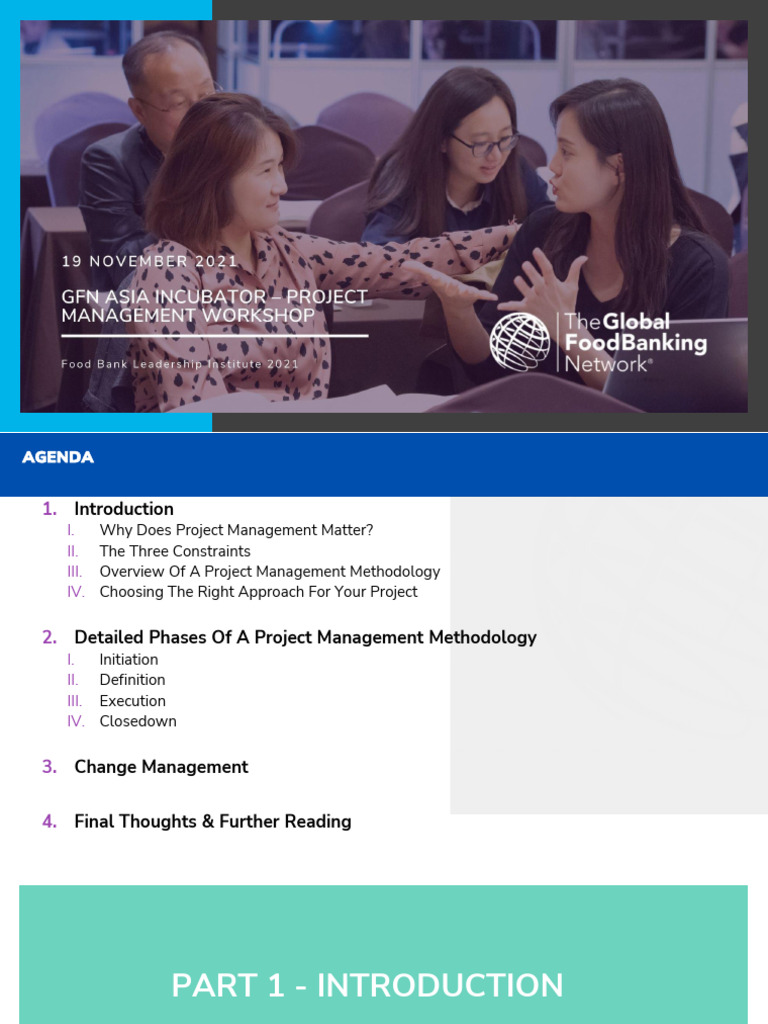 19 NOVEMBER 2021

GFN ASIA INCUBATOR – PROJECT MANAGEMENT WORKSHOP

Food Bank Leadership Institute 2021

The Global FoodBanking Network®

AGENDA

1. Introduction
I. Why Does Project Management Matter?
II. The Three Constraints
III. Overview Of A Project Management Methodology
IV. Choosing The Right Approach For Your Project

2. Detailed Phases Of A Project Management Methodology
I. Initiation
II. Definition
III. Execution
IV. Closedown

3. Change Management

4. Final Thoughts & Further Reading

PART 1 - INTRODUCTION